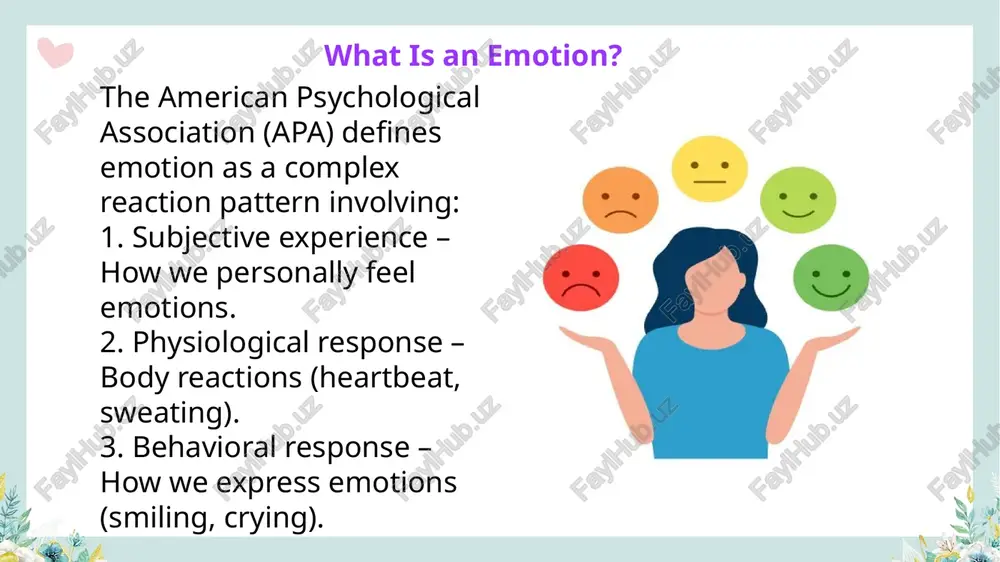 What Is an Emotion?

The American Psychological Association (APA) defines emotion as a complex reaction pattern involving:
1. Subjective experience – How we personally feel emotions.
2. Physiological response – Body reactions (heartbeat, sweating).
3. Behavioral response – How we express emotions (smiling, crying).

FaylHub.uz